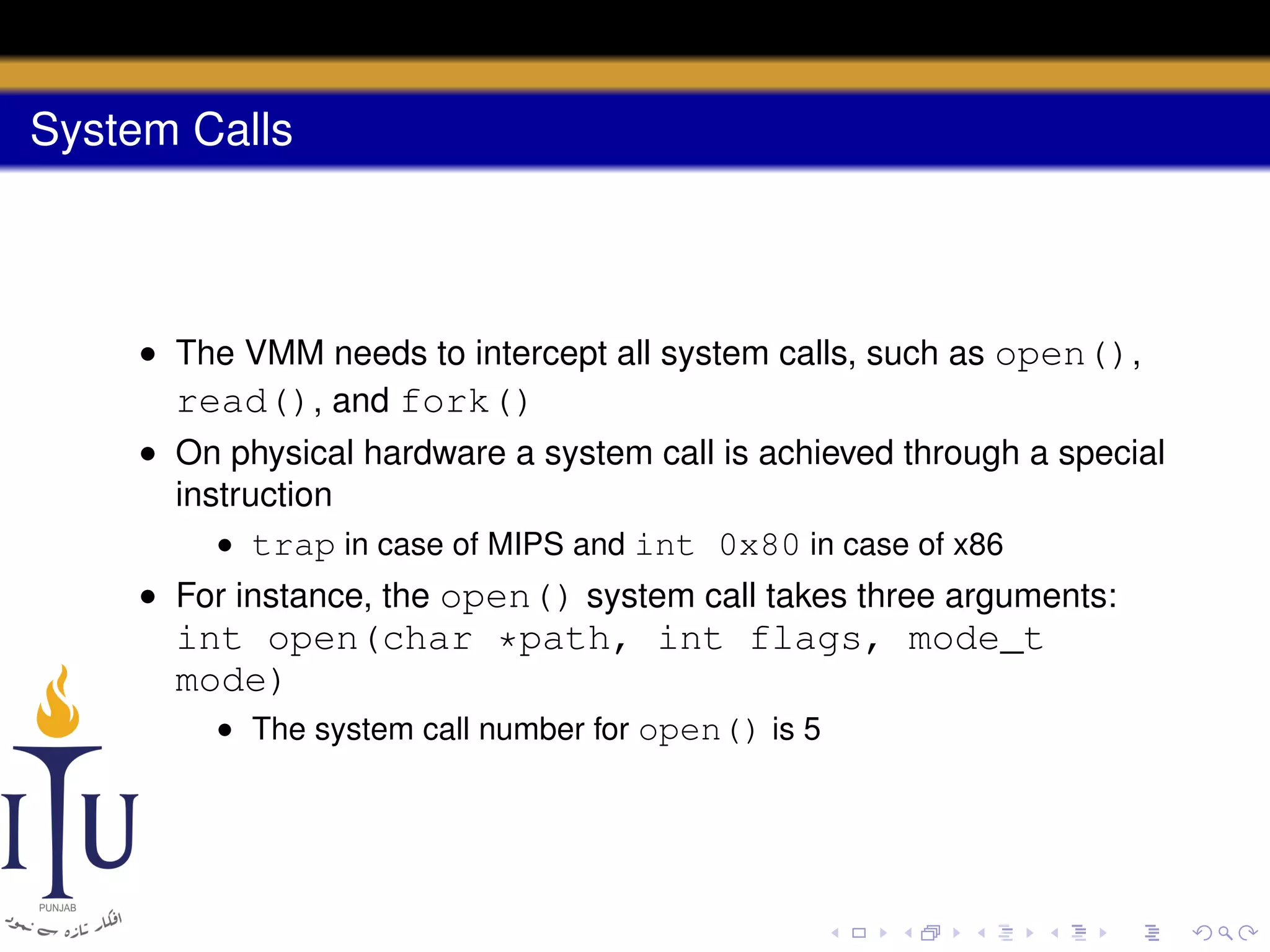 System Calls

- The VMM needs to intercept all system calls, such as open(), read(), and fork()
- On physical hardware a system call is achieved through a special instruction
  - trap in case of MIPS and int 0x80 in case of x86
- For instance, the open() system call takes three arguments: int open(char *path, int flags, mode_t mode)
  - The system call number for open() is 5

ITU
PUNJAB
افکار تازہ سے نمود